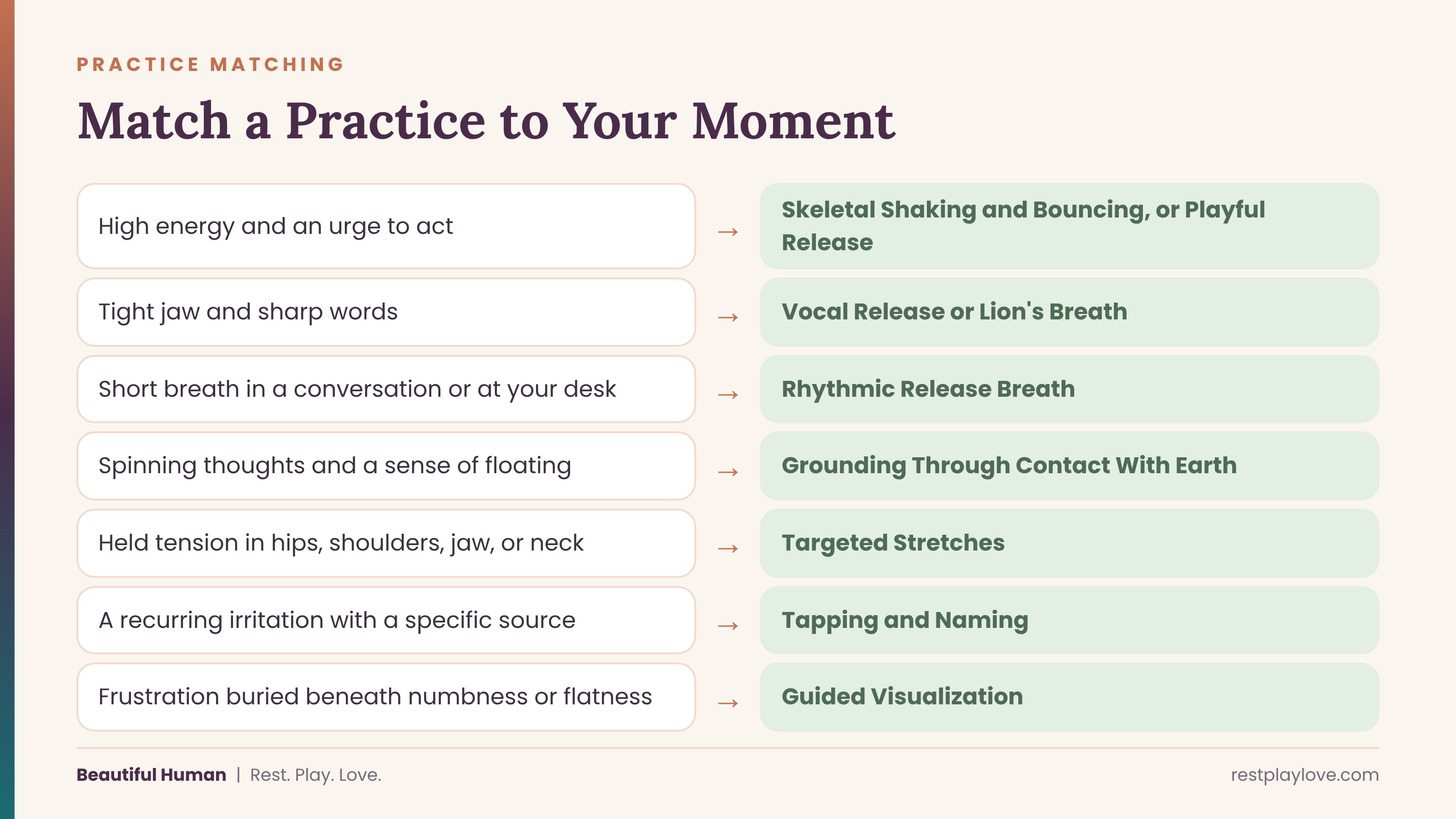 PRACTICE MATCHING

Match a Practice to Your Moment

High energy and an urge to act → Skeletal Shaking and Bouncing, or Playful Release

Tight jaw and sharp words → Vocal Release or Lion's Breath

Short breath in a conversation or at your desk → Rhythmic Release Breath

Spinning thoughts and a sense of floating → Grounding Through Contact With Earth

Held tension in hips, shoulders, jaw, or neck → Targeted Stretches

A recurring irritation with a specific source → Tapping and Naming

Frustration buried beneath numbness or flatness → Guided Visualization

Beautiful Human | Rest. Play. Love.

restplaylove.com